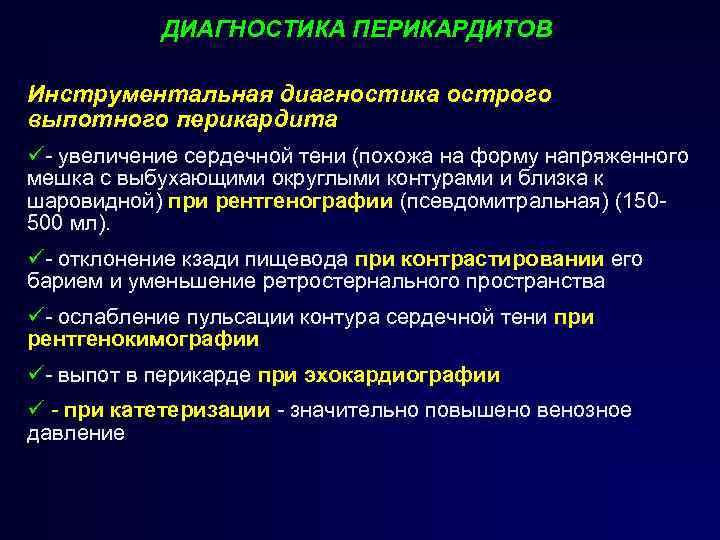 ДИАГНОСТИКА ПЕРИКАРДИТОВ

Инструментальная диагностика острого выпотного перикардита

✓- увеличение сердечной тени (похожа на форму напряженного мешка с выбухающими округлыми контурами и близка к шаровидной) при рентгенографии (псевдомитральная) (150-500 мл).

✓- отклонение кзади пищевода при контрастировании его барием и уменьшение ретростернального пространства

✓- ослабление пульсации контура сердечной тени при рентгенокимографии

✓- выпот в перикарде при эхокардиографии

✓ - при катетеризации - значительно повышено венозное давление